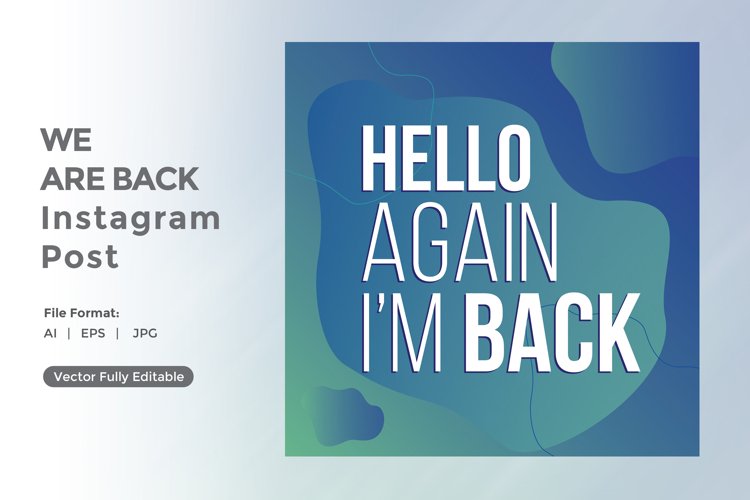 WE
ARE BACK
Instagram
Post

File Format:
AI | EPS | JPG

Vector Fully Editable

HELLO
AGAIN
I'M BACK